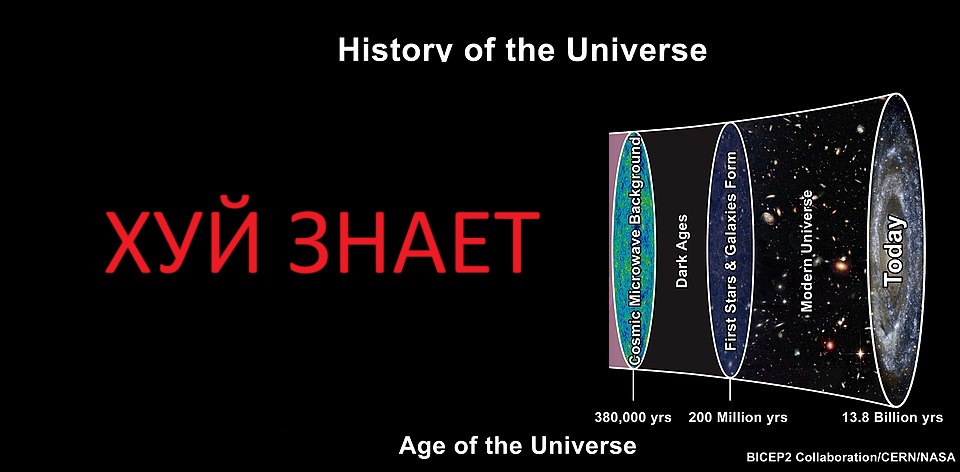 History of the Universe

ХУЙ ЗНАЕТ

Cosmic Microwave Background

Dark Ages

First Stars & Galaxies Form

Modern Universe

Today

380,000 yrs
200 Million yrs
13.8 Billion yrs

Age of the Universe

BICEP2 Collaboration/CERN/NASA